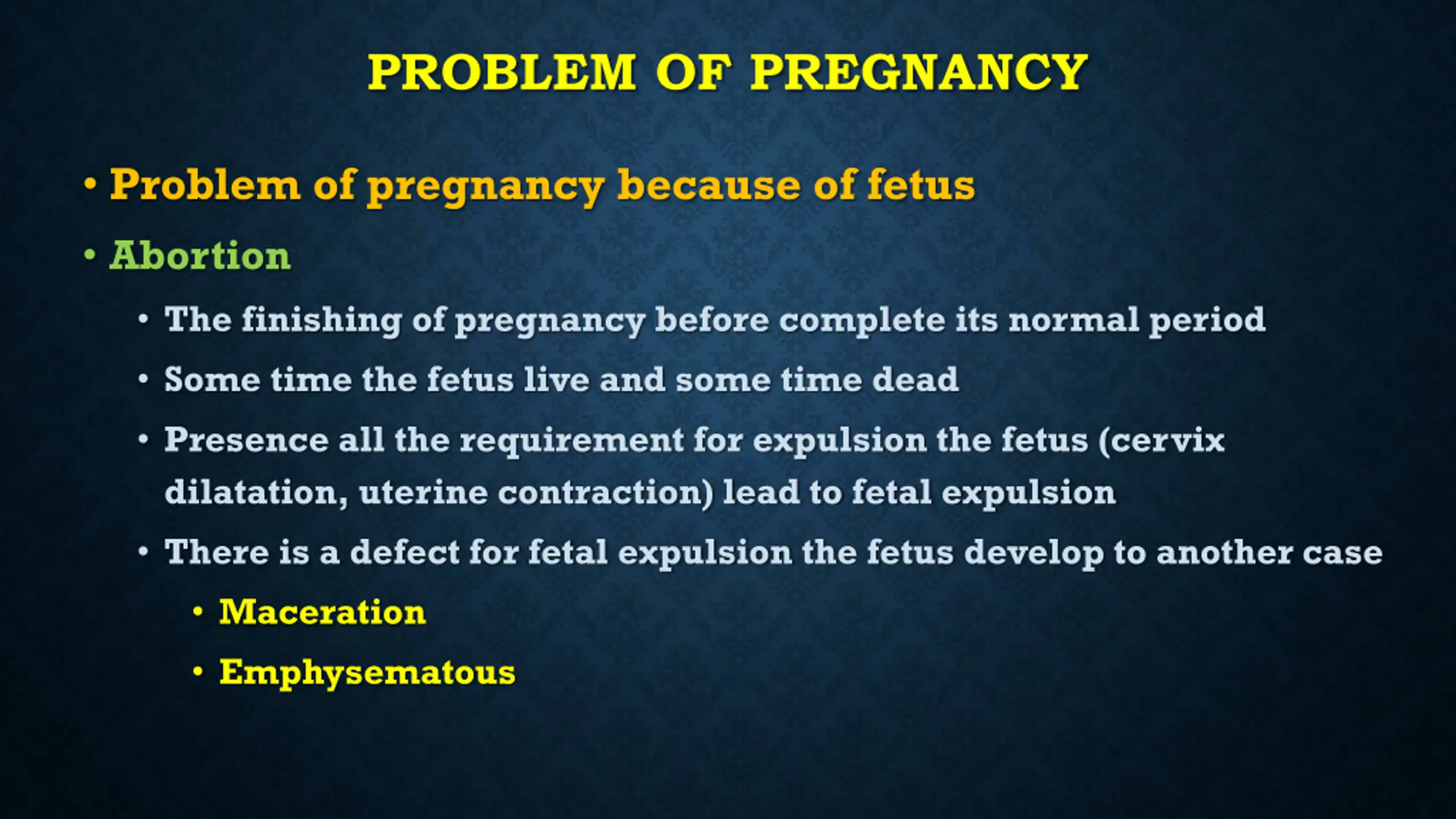 PROBLEM OF PREGNANCY

• Problem of pregnancy because of fetus

• Abortion

• The finishing of pregnancy before complete its normal period

• Some time the fetus live and some time dead

• Presence all the requirement for expulsion the fetus (cervix dilatation, uterine contraction) lead to fetal expulsion

• There is a defect for fetal expulsion the fetus develop to another case

• Maceration

• Emphysematous